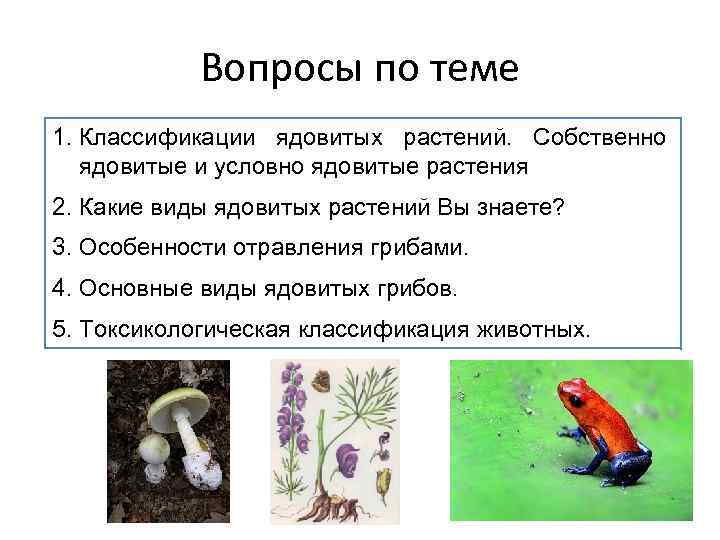 Вопросы по теме

1. Классификации ядовитых растений. Собственно ядовитые и условно ядовитые растения

2. Какие виды ядовитых растений Вы знаете?

3. Особенности отравления грибами.

4. Основные виды ядовитых грибов.

5. Токсикологическая классификация животных.